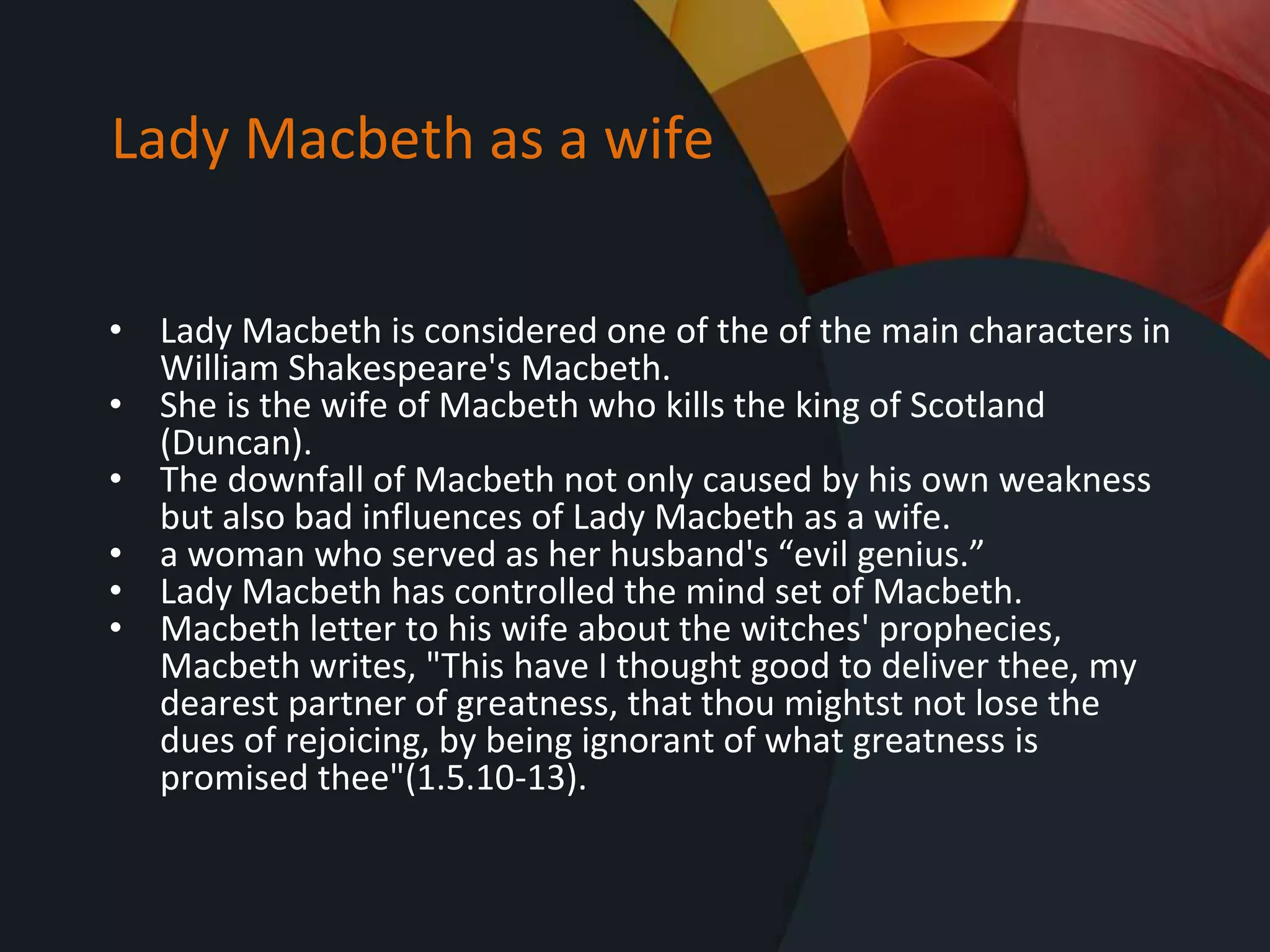 Lady Macbeth as a wife

• Lady Macbeth is considered one of the of the main characters in William Shakespeare's Macbeth.
• She is the wife of Macbeth who kills the king of Scotland (Duncan).
• The downfall of Macbeth not only caused by his own weakness but also bad influences of Lady Macbeth as a wife.
• a woman who served as her husband's “evil genius.”
• Lady Macbeth has controlled the mind set of Macbeth.
• Macbeth letter to his wife about the witches' prophecies, Macbeth writes, "This have I thought good to deliver thee, my dearest partner of greatness, that thou mightst not lose the dues of rejoicing, by being ignorant of what greatness is promised thee"(1.5.10-13).